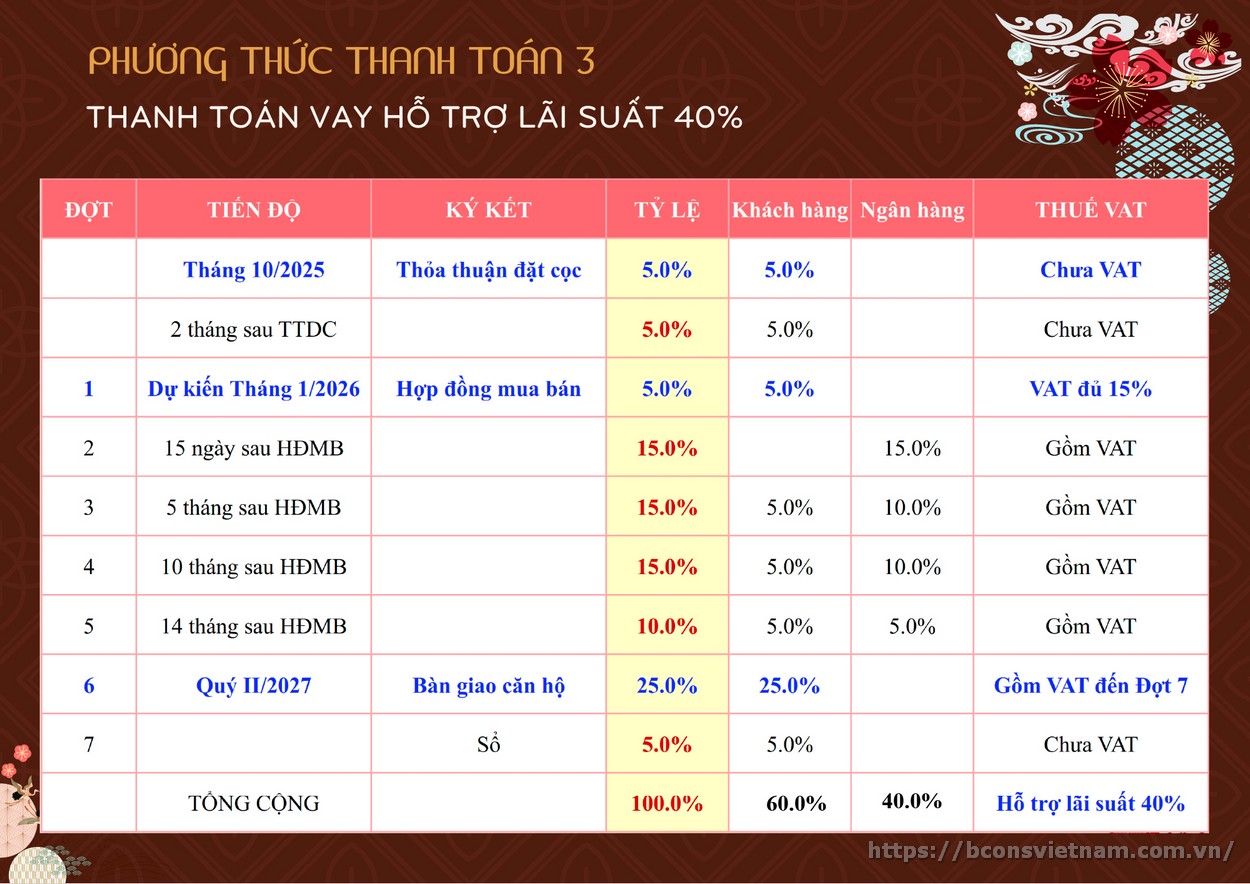 PHƯƠNG THỨC THANH TOÁN 3

THANH TOÁN VAY HỖ TRỢ LÃI SUẤT 40%

| ĐỢT | TIẾN ĐỘ | KÝ KẾT | TỶ LỆ | Khách hàng | Ngân hàng | THUẾ VAT |
|---|---|---|---|---|---|---|
| | Tháng 10/2025 | Thỏa thuận đặt cọc | 5.0% | 5.0% | | Chưa VAT |
| | 2 tháng sau TTDC | | 5.0% | 5.0% | | Chưa VAT |
| 1 | Dự kiến Tháng 1/2026 | Hợp đồng mua bán | 5.0% | 5.0% | | VAT đủ 15% |
| 2 | 15 ngày sau HĐMB | | 15.0% | | 15.0% | Gồm VAT |
| 3 | 5 tháng sau HĐMB | | 15.0% | 5.0% | 10.0% | Gồm VAT |
| 4 | 10 tháng sau HĐMB | | 15.0% | 5.0% | 10.0% | Gồm VAT |
| 5 | 14 tháng sau HĐMB | | 10.0% | 5.0% | 5.0% | Gồm VAT |
| 6 | Quý II/2027 | Bàn giao căn hộ | 25.0% | 25.0% | | Gồm VAT đến Đợt 7 |
| 7 | | Sổ | 5.0% | 5.0% | | Chưa VAT |
| | TỔNG CỘNG | | 100.0% | 60.0% | 40.0% | Hỗ trợ lãi suất 40% |

https://bconsvietnam.com.vn/